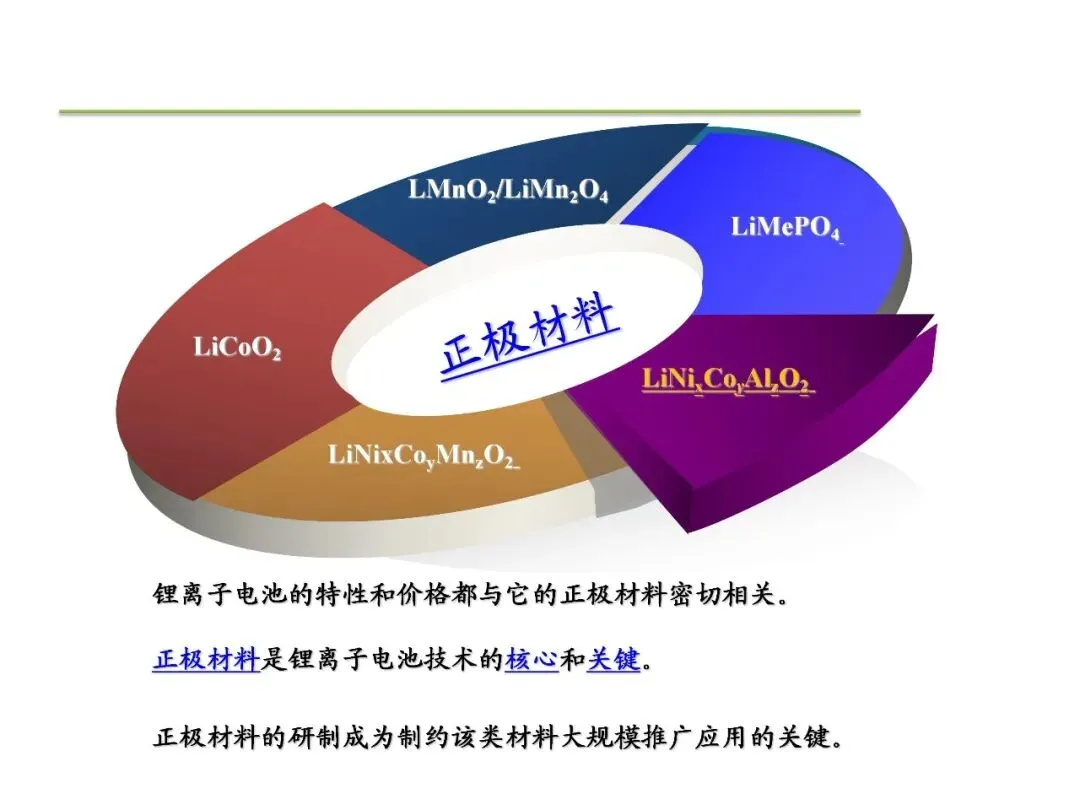 $LMnO_2/LiMn_2O_4$

$LiMePO_4$

$LiCoO_2$

正极材料

$LiNi_xCo_yAl_zO_2$

$LiNixCo_yMn_zO_2$

锂离子电池的特性和价格都与它的正极材料密切相关。

正极材料是锂离子电池技术的核心和关键。

正极材料的研制成为制约该类材料大规模推广应用的关键。